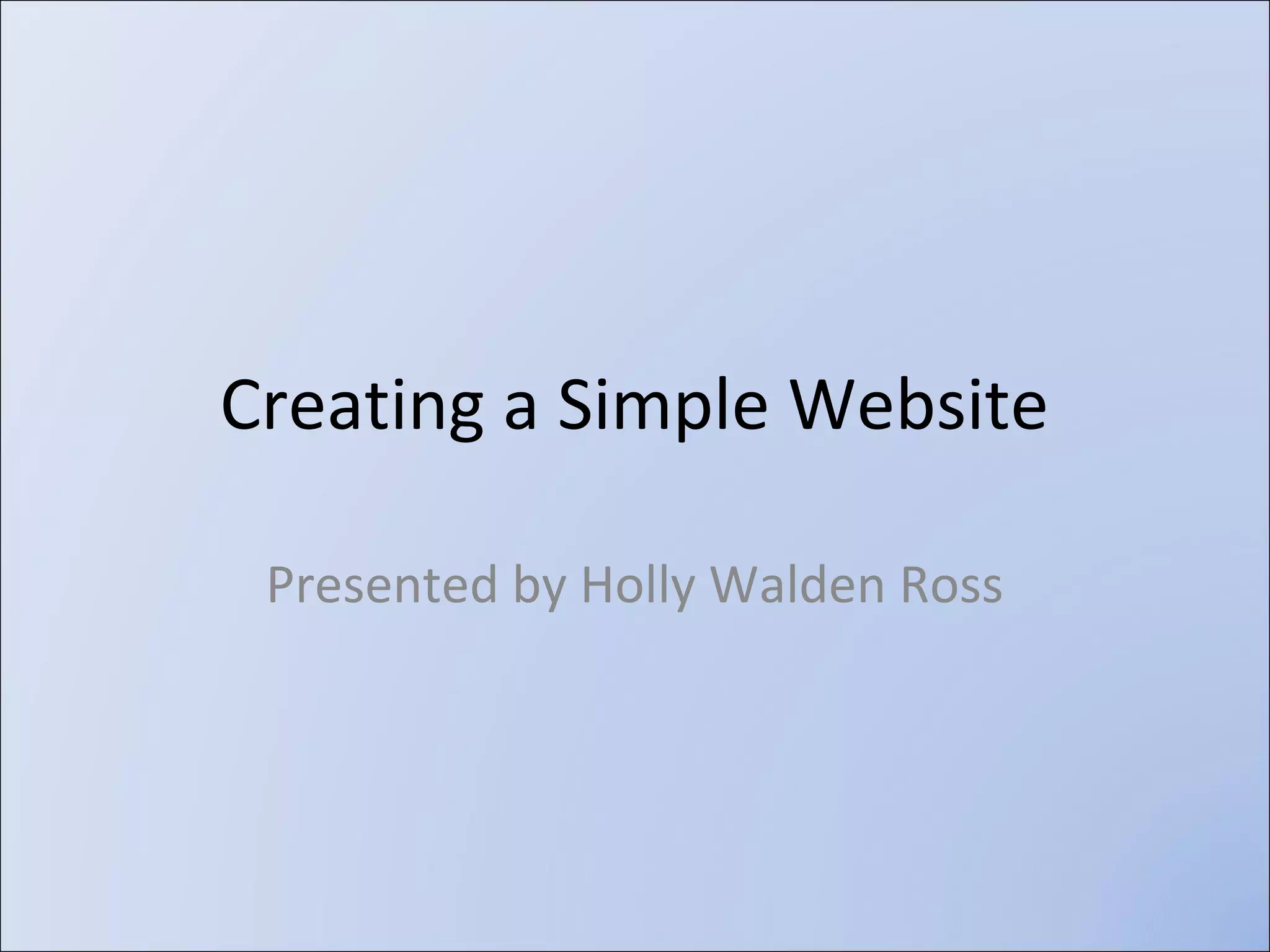 Creating a Simple Website

Presented by Holly Walden Ross